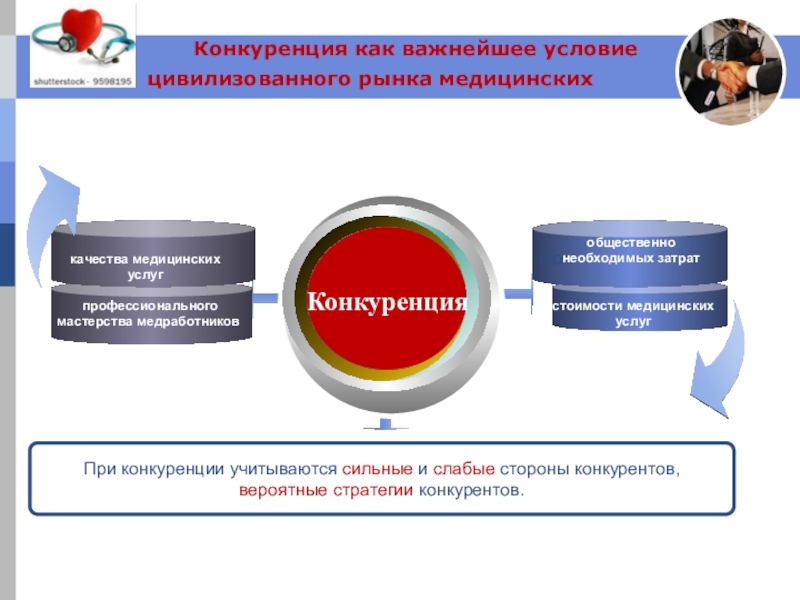 shutterstock · 9598195

Конкуренция как важнейшее условие цивилизованного рынка медицинских

качества медицинских услуг

профессионального мастерства медработников

Конкуренция

общественно необходимых затрат

стоимости медицинских услуг

При конкуренции учитываются сильные и слабые стороны конкурентов, вероятные стратегии конкурентов.